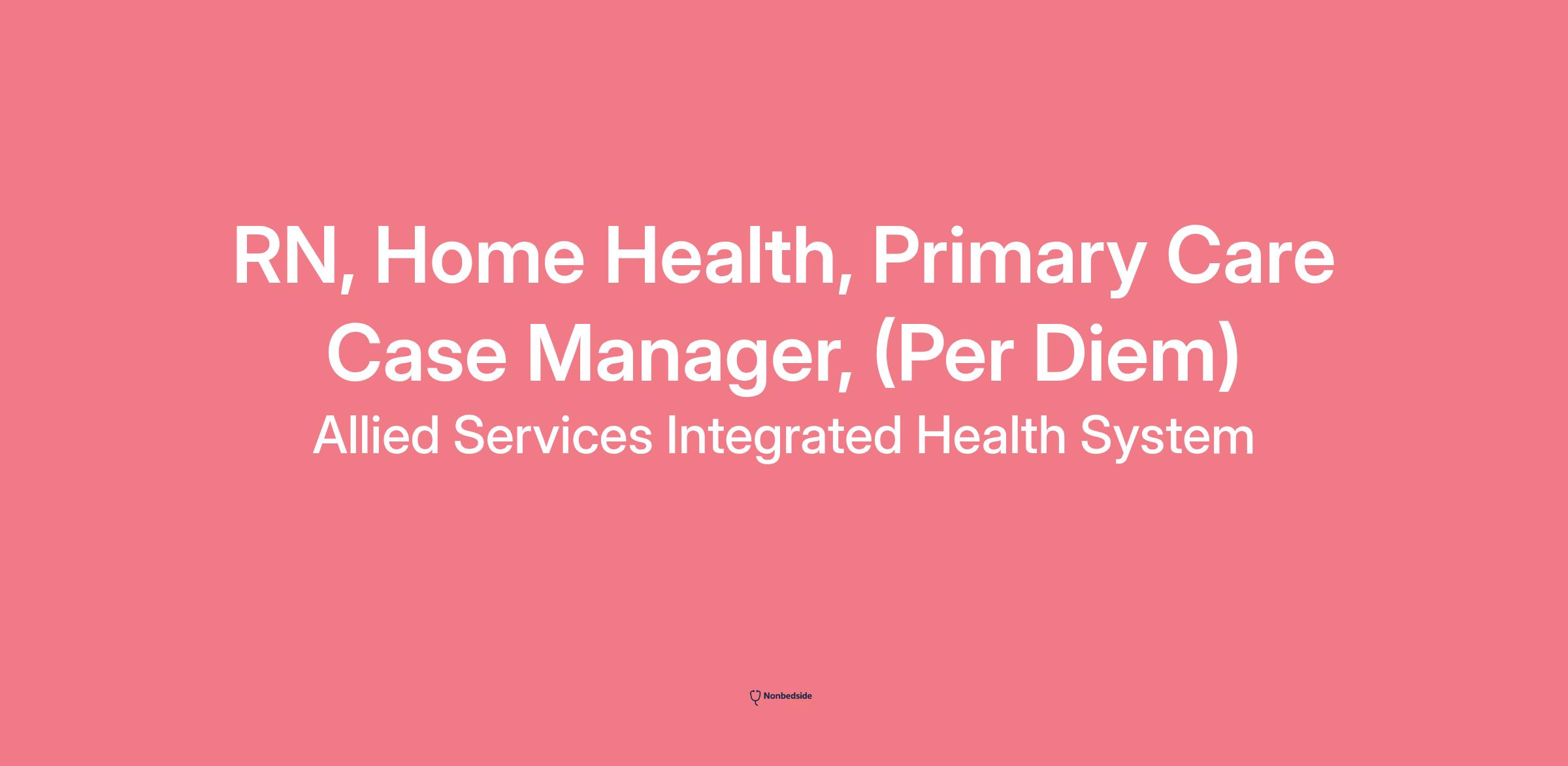 RN, Home Health, Primary Care Case Manager, (Per Diem)
Allied Services Integrated Health System

Nonbedside